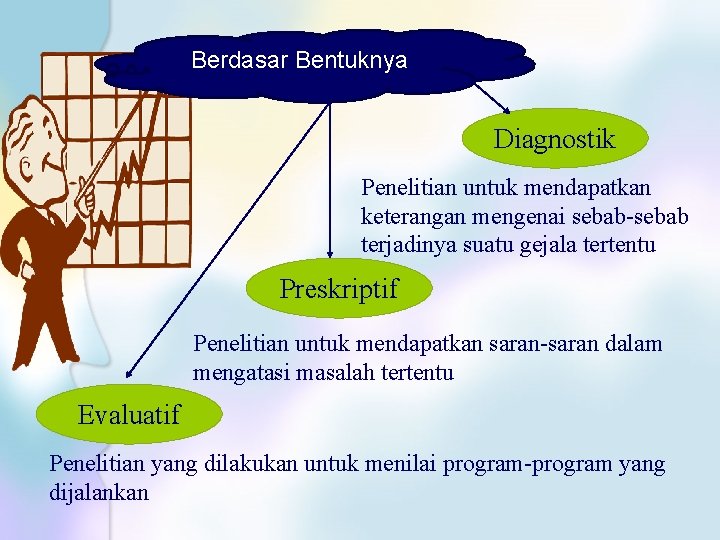 Berdasar Bentuknya

Diagnostik

Penelitian untuk mendapatkan keterangan mengenai sebab-sebab terjadinya suatu gejala tertentu

Preskriptif

Penelitian untuk mendapatkan saran-saran dalam mengatasi masalah tertentu

Evaluatif

Penelitian yang dilakukan untuk menilai program-program yang dijalankan